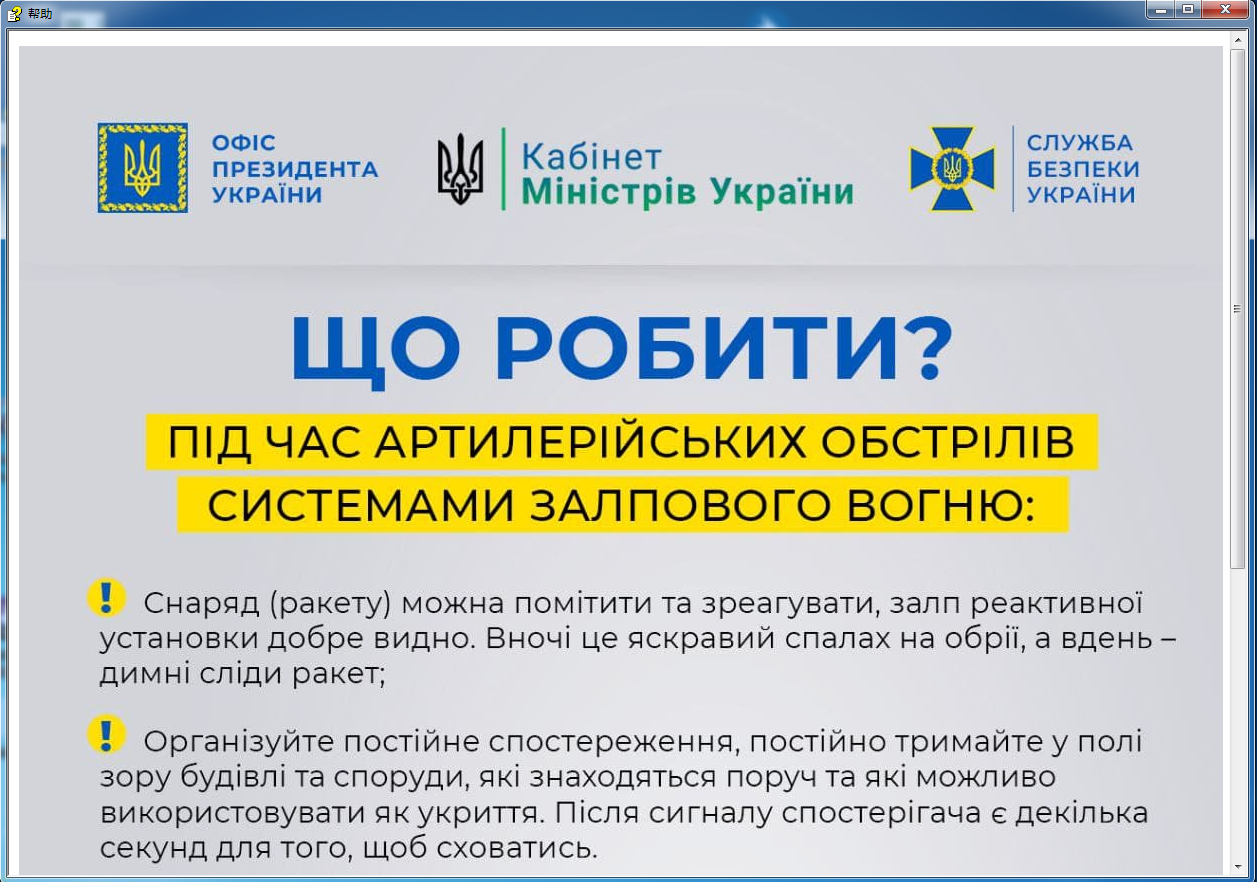 帮助

ОФІС ПРЕЗИДЕНТА УКРАЇНИ

Кабінет Міністрів України

СЛУЖБА БЕЗПЕКИ УКРАЇНИ

ЩО РОБИТИ?

ПІД ЧАС АРТИЛЕРІЙСЬКИХ ОБСТРІЛІВ СИСТЕМАМИ ЗАЛПОВОГО ВОГНЮ:

! Снаряд (ракету) можна помітити та зреагувати, залп реактивної установки добре видно. Вночі це яскравий спалах на обрії, а вдень – димні сліди ракет;

! Організуйте постійне спостереження, постійно тримайте у полі зору будівлі та споруди, які знаходяться поруч та які можливо використовувати як укриття. Після сигналу спостерігача є декілька секунд для того, щоб сховатись.